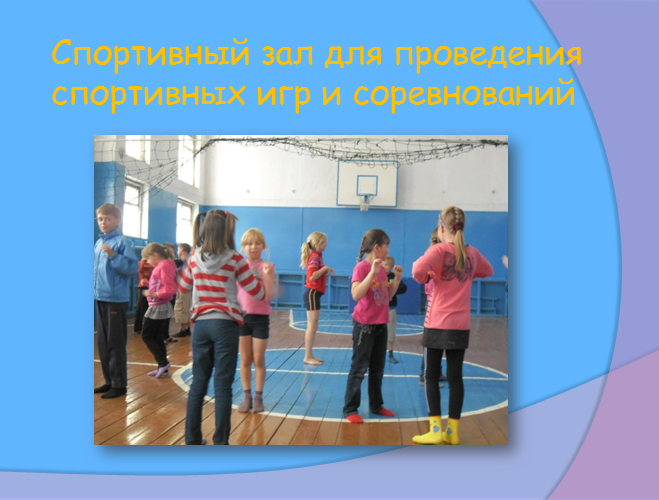 Спортивный зал для проведения спортивных игр и соревнований